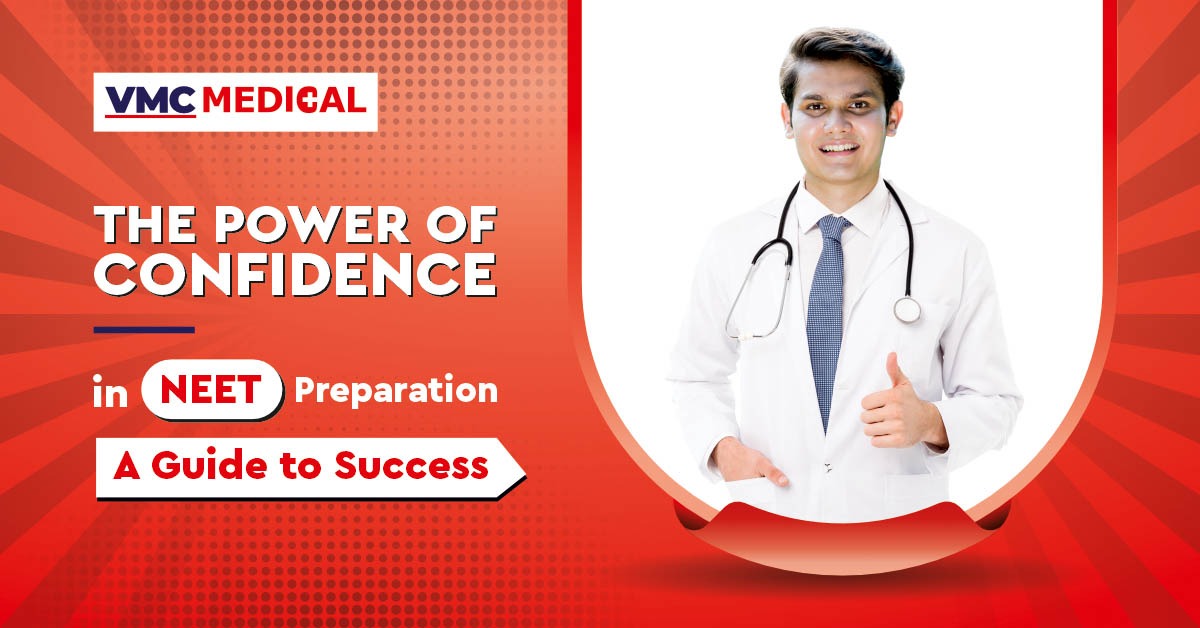 VMC MEDICAL

THE POWER OF CONFIDENCE

in NEET Preparation

A Guide to Success